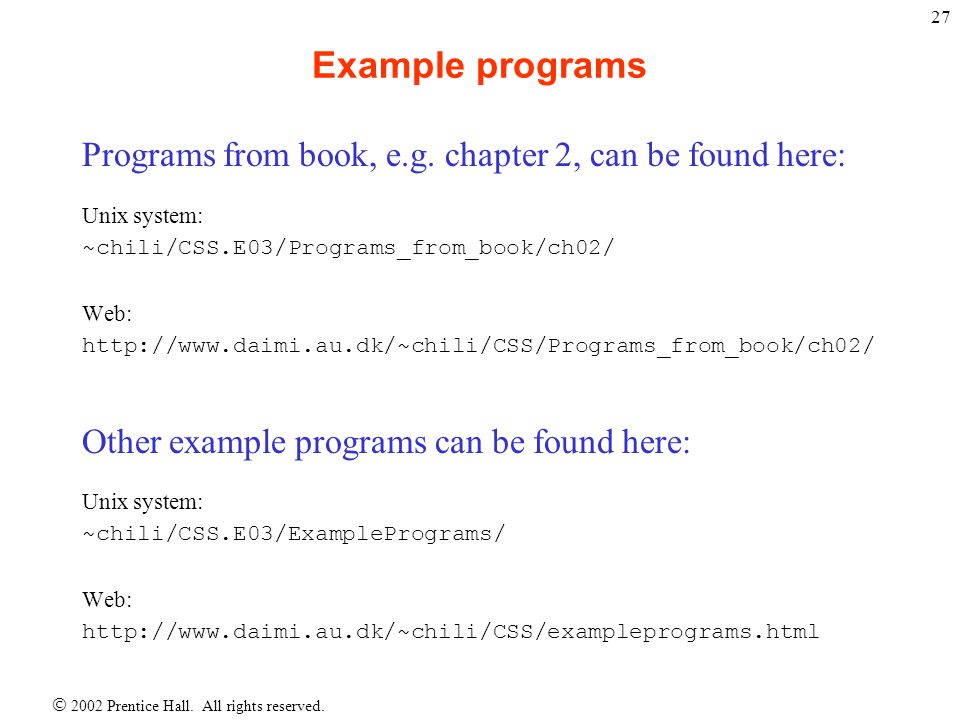 27

Example programs

Programs from book, e.g. chapter 2, can be found here:

Unix system:
~chili/CSS.E03/Programs_from_book/ch02/

Web:
http://www.daimi.au.dk/~chili/CSS/Programs_from_book/ch02/

Other example programs can be found here:

Unix system:
~chili/CSS.E03/ExamplePrograms/

Web:
http://www.daimi.au.dk/~chili/CSS/exampleprograms.html

© 2002 Prentice Hall. All rights reserved.